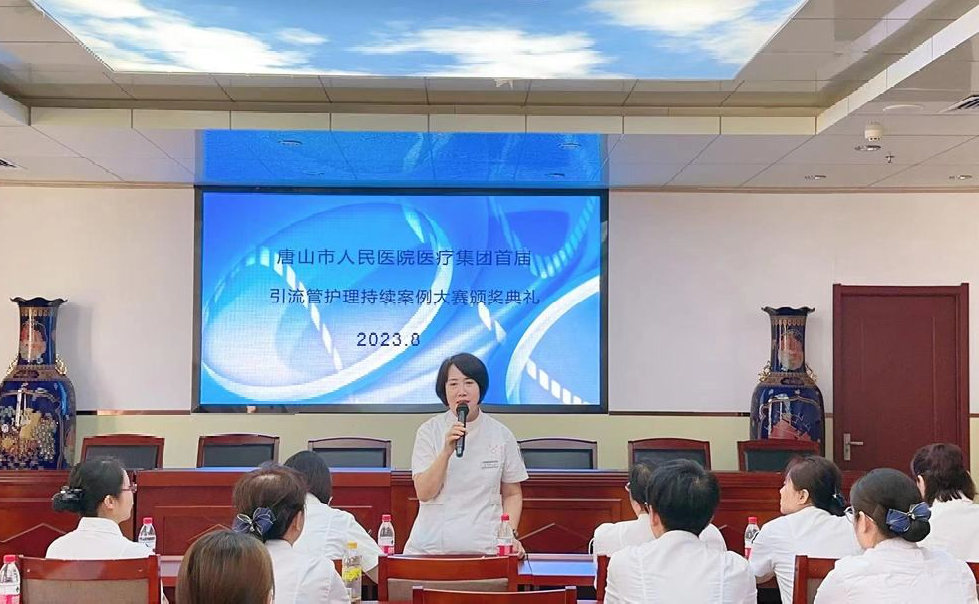 唐山市人民医院医疗集团首届

引流管护理持续案例大赛颁奖典礼

2023.8